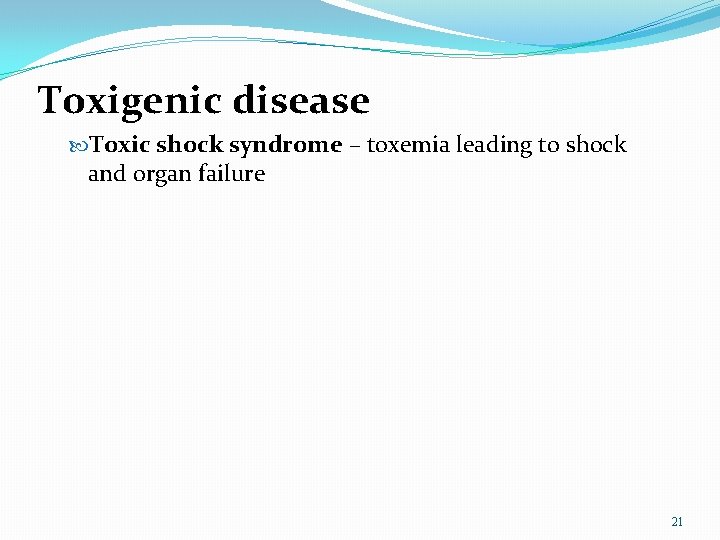 Toxigenic disease

Toxic shock syndrome – toxemia leading to shock and organ failure

21